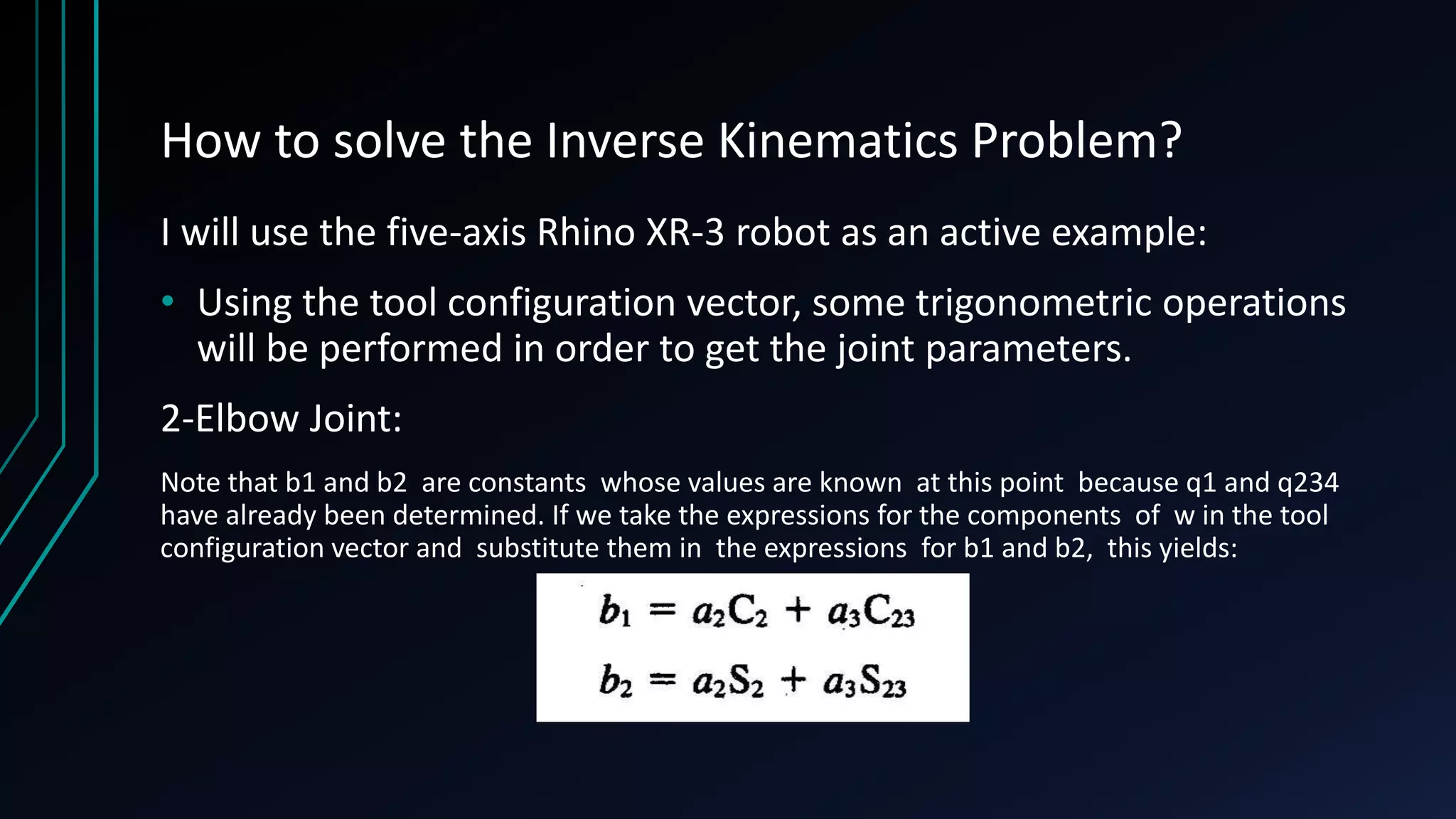 How to solve the Inverse Kinematics Problem?

I will use the five-axis Rhino XR-3 robot as an active example:

• Using the tool configuration vector, some trigonometric operations will be performed in order to get the joint parameters.

2-Elbow Joint:

Note that b1 and b2 are constants whose values are known at this point because q1 and q234 have already been determined. If we take the expressions for the components of w in the tool configuration vector and substitute them in the expressions for b1 and b2, this yields:

$b_1 = a_2C_2 + a_3C_{23}$

$b_2 = a_2S_2 + a_3S_{23}$